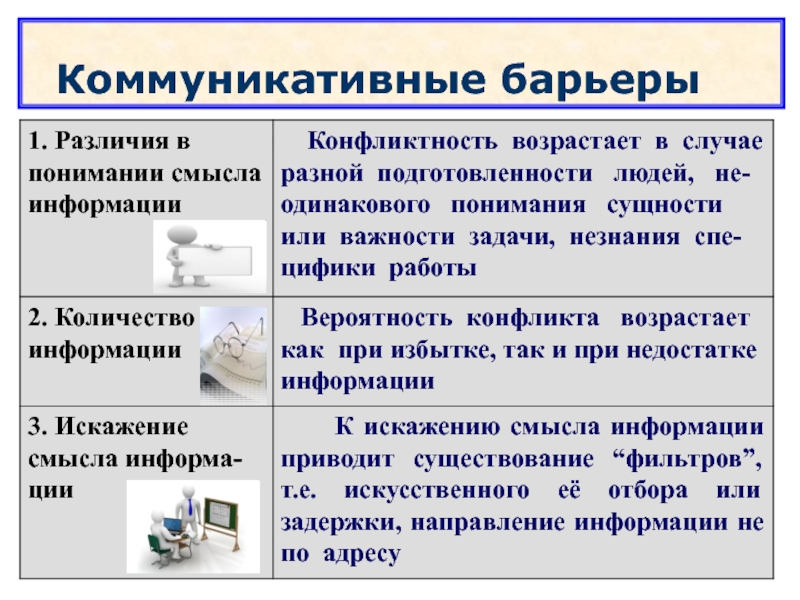 Коммуникативные барьеры

| | |
|---|---|
| 1. Различия в понимании смысла информации | Конфликтность возрастает в случае разной подготовленности людей, неодинакового понимания сущности или важности задачи, незнания специфики работы |
| 2. Количество информации | Вероятность конфликта возрастает как при избытке, так и при недостатке информации |
| 3. Искажение смысла информации | К искажению смысла информации приводит существование “фильтров”, т.е. искусственного её отбора или задержки, направление информации не по адресу |